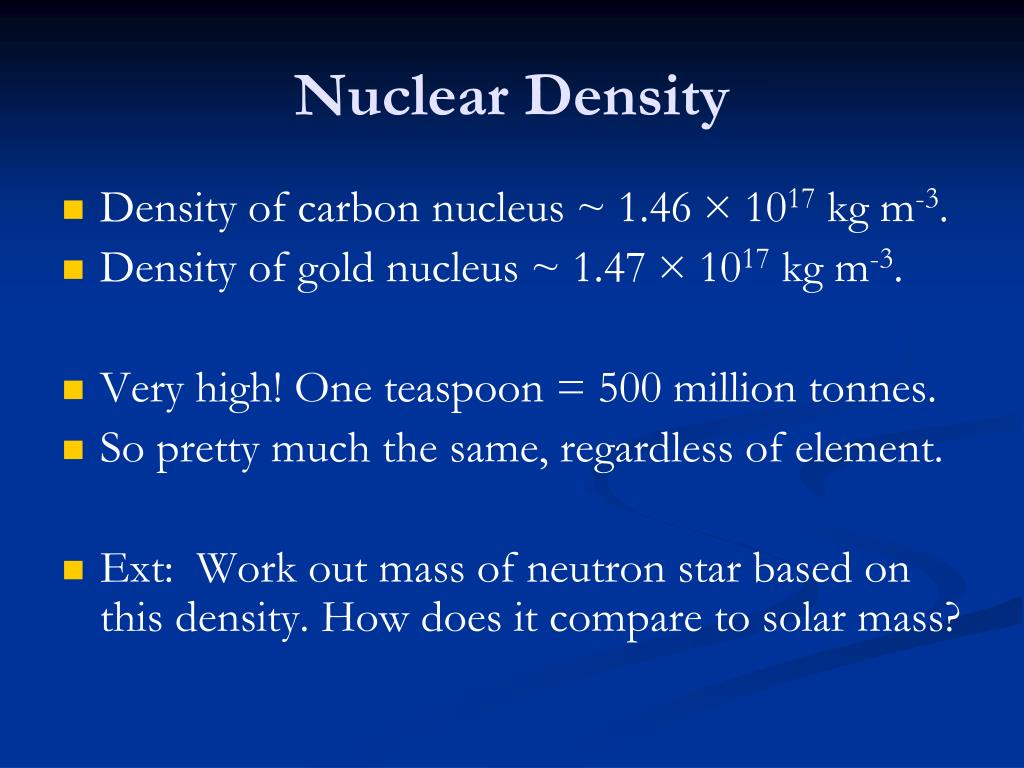 Nuclear Density

- Density of carbon nucleus ~ $1.46 \times 10^{17}$ kg m$^{-3}$.
- Density of gold nucleus ~ $1.47 \times 10^{17}$ kg m$^{-3}$.

- Very high! One teaspoon = 500 million tonnes.
- So pretty much the same, regardless of element.

- Ext: Work out mass of neutron star based on this density. How does it compare to solar mass?